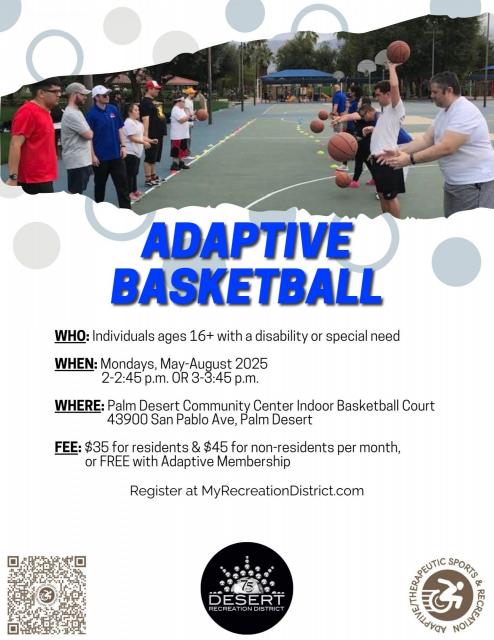 ADAPTIVE BASKETBALL

WHO: Individuals ages 16+ with a disability or special need

WHEN: Mondays, May-August 2025
2-2:45 p.m. OR 3-3:45 p.m.

WHERE: Palm Desert Community Center Indoor Basketball Court
43900 San Pablo Ave, Palm Desert

FEE: $35 for residents & $45 for non-residents per month, or FREE with Adaptive Membership

Register at MyRecreationDistrict.com

75
DESERT
RECREATION DISTRICT

ADAPTIVE/THERAPEUTIC SPORTS & RECREATION